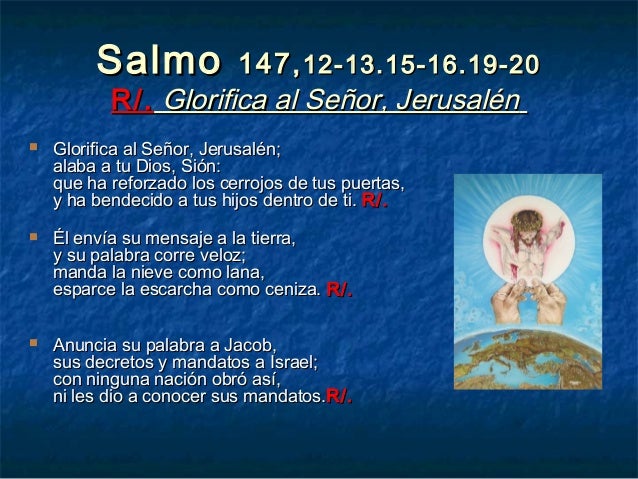 Salmo 147,12-13.15-16.19-20
R/. Glorifica al Señor, Jerusalén

Glorifica al Señor, Jerusalén;
alaba a tu Dios, Sión:
que ha reforzado los cerrojos de tus puertas,
y ha bendecido a tus hijos dentro de ti. R/.

Él envía su mensaje a la tierra,
y su palabra corre veloz;
manda la nieve como lana,
esparce la escarcha como ceniza. R/.

Anuncia su palabra a Jacob,
sus decretos y mandatos a Israel;
con ninguna nación obró así,
ni les dio a conocer sus mandatos.R/.